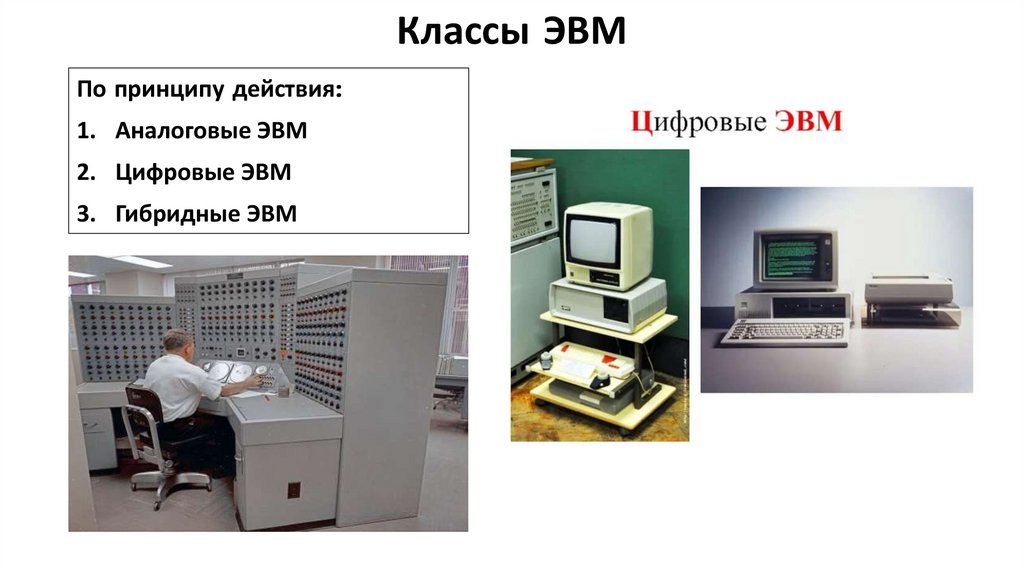 Классы ЭВМ

По принципу действия:
1. Аналоговые ЭВМ
2. Цифровые ЭВМ
3. Гибридные ЭВМ

Цифровые ЭВМ